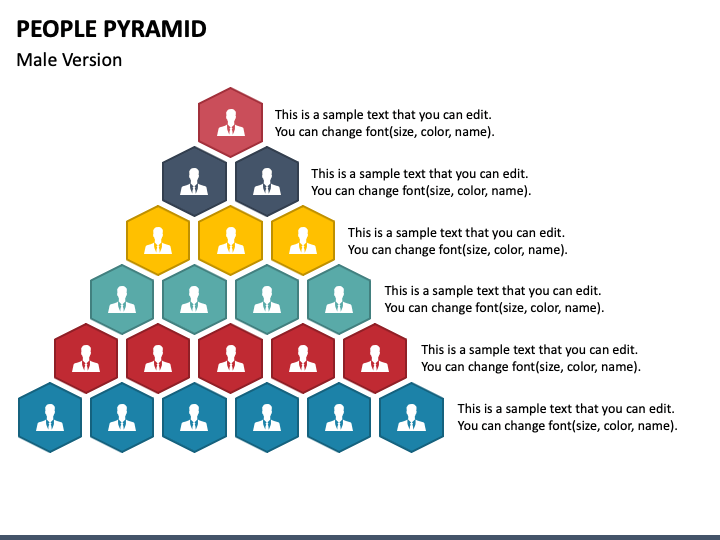 PEOPLE PYRAMID

Male Version

This is a sample text that you can edit. You can change font(size, color, name).

This is a sample text that you can edit. You can change font(size, color, name).

This is a sample text that you can edit. You can change font(size, color, name).

This is a sample text that you can edit. You can change font(size, color, name).

This is a sample text that you can edit. You can change font(size, color, name).

This is a sample text that you can edit. You can change font(size, color, name).